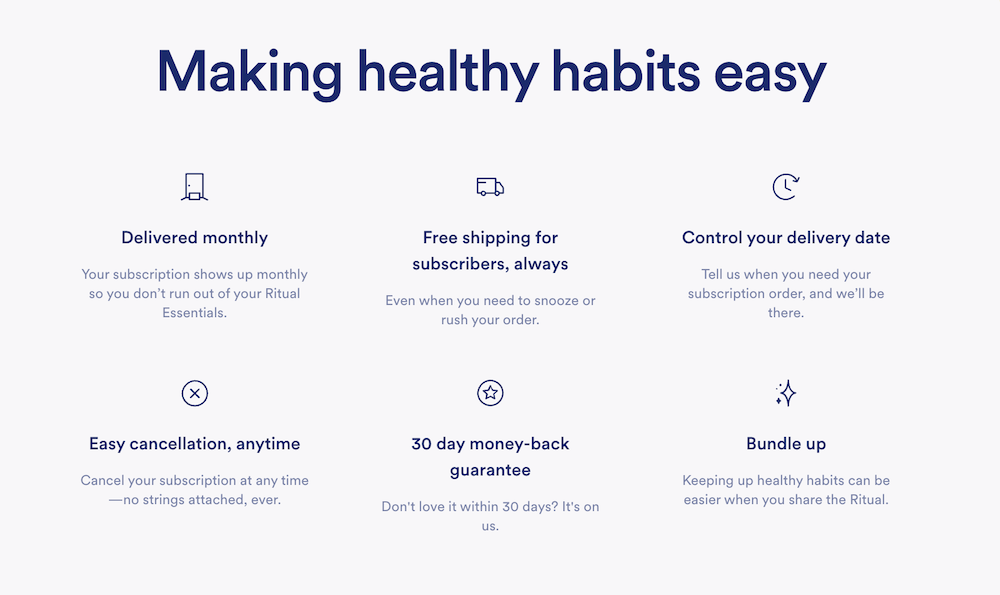 Making healthy habits easy

Delivered monthly

Your subscription shows up monthly so you don't run out of your Ritual Essentials.

Free shipping for subscribers, always

Even when you need to snooze or rush your order.

Control your delivery date

Tell us when you need your subscription order, and we'll be there.

Easy cancellation, anytime

Cancel your subscription at any time —no strings attached, ever.

30 day money-back guarantee

Don't love it within 30 days? It's on us.

Bundle up

Keeping up healthy habits can be easier when you share the Ritual.